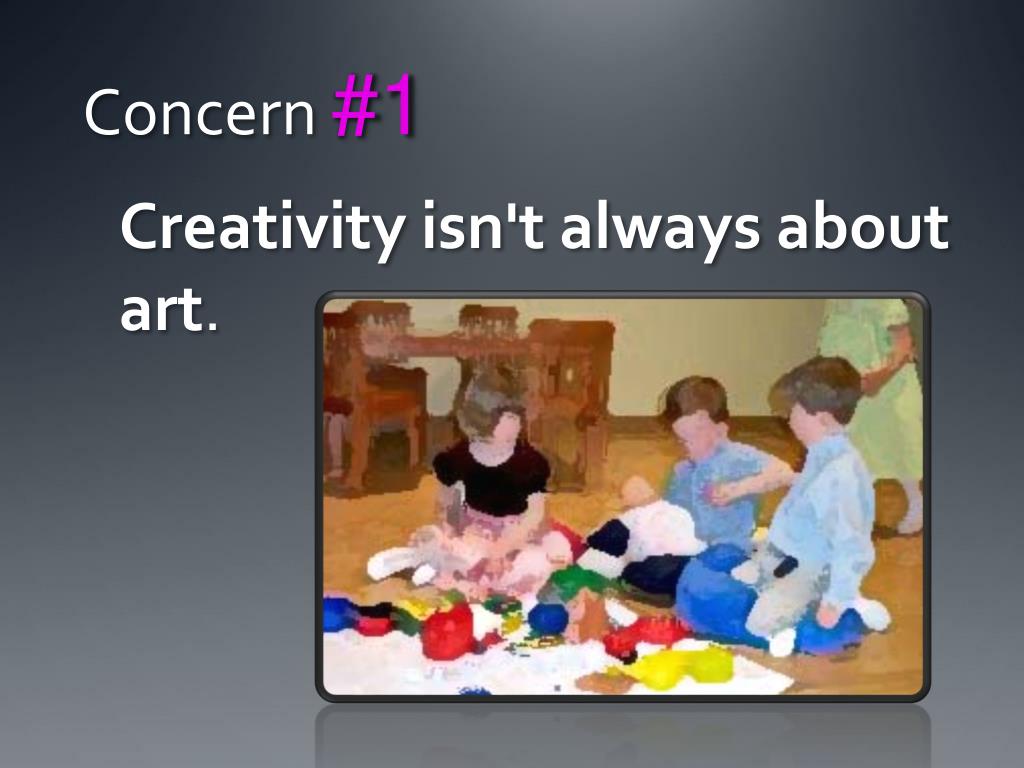 Concern #1

Creativity isn't always about art.